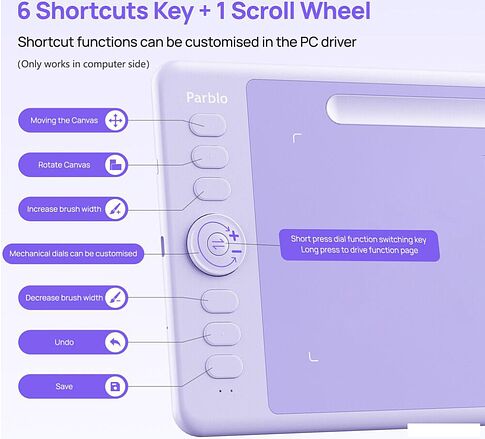 6 Shortcuts Key + 1 Scroll Wheel

Shortcut functions can be customised in the PC driver

(Only works in computer side)

Parblo

Moving the Canvas

Rotate Canvas

Increase brush width

Mechanical dials can be customised

Short press dial function switching key
Long press to drive function page

Decrease brush width

Undo

Save